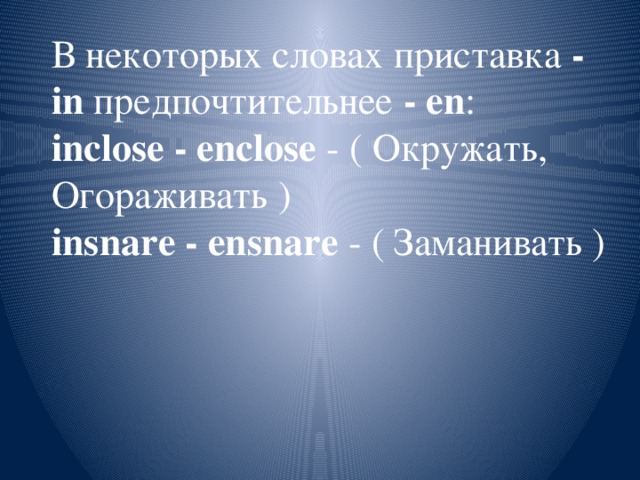 В некоторых словах приставка - in предпочтительнее - en:
inclose - enclose - ( Окружать, Огораживать )
insnare - ensnare - ( Заманивать )